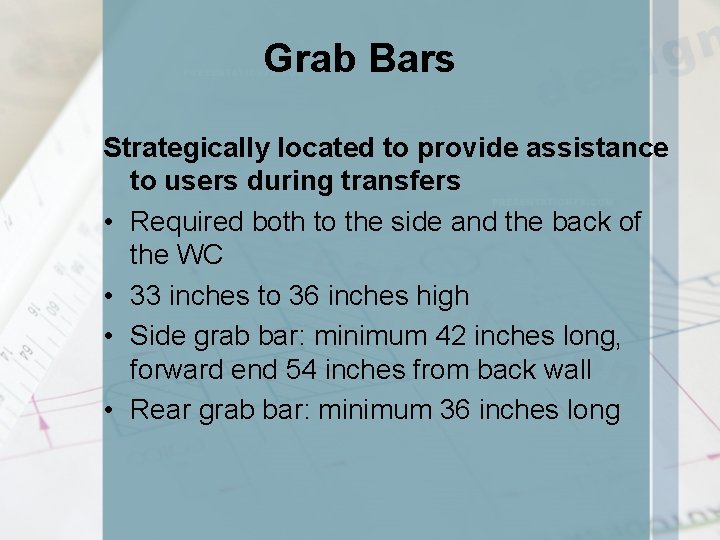 Grab Bars

Strategically located to provide assistance to users during transfers

• Required both to the side and the back of the WC
• 33 inches to 36 inches high
• Side grab bar: minimum 42 inches long, forward end 54 inches from back wall
• Rear grab bar: minimum 36 inches long